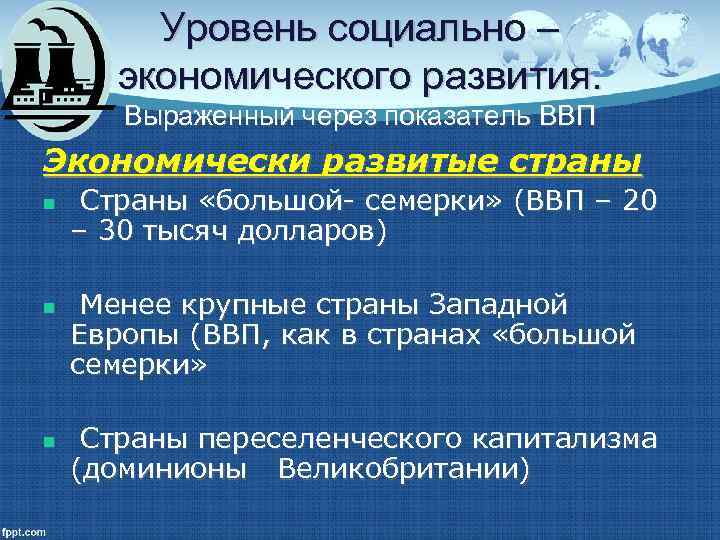 Уровень социально – экономического развития.
Выраженный через показатель ВВП

Экономически развитые страны

Страны «большой- семерки» (ВВП – 20 – 30 тысяч долларов)

Менее крупные страны Западной Европы (ВВП, как в странах «большой семерки»

Страны переселенческого капитализма (доминионы Великобритании)

fppt.com